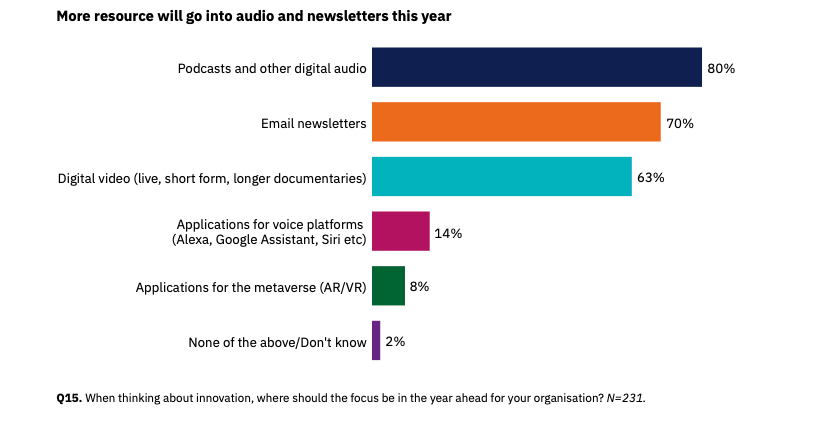 More resource will go into audio and newsletters this year

Podcasts and other digital audio 80%

Email newsletters 70%

Digital video (live, short form, longer documentaries) 63%

Applications for voice platforms (Alexa, Google Assistant, Siri etc) 14%

Applications for the metaverse (AR/VR) 8%

None of the above/Don't know 2%

Q15. When thinking about innovation, where should the focus be in the year ahead for your organisation? N=231.